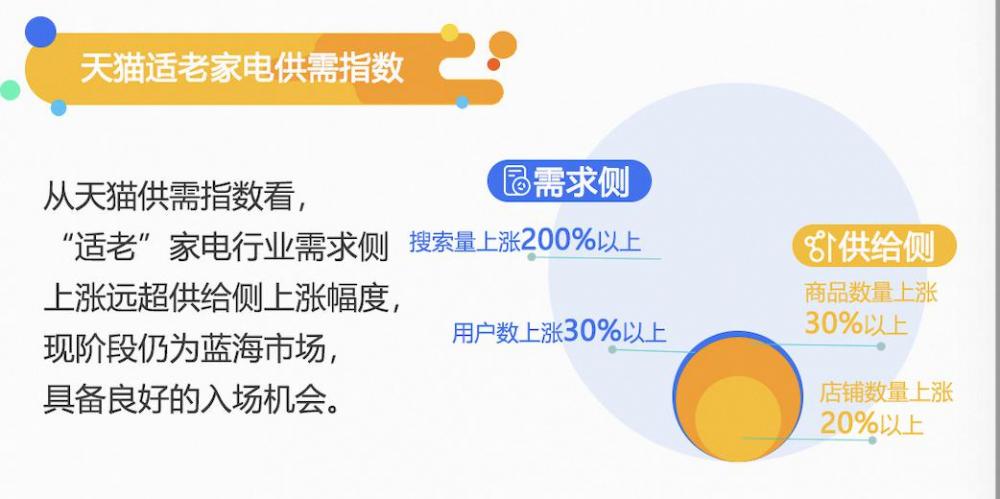 天猫适老家电供需指数

从天猫供需指数看，“适老”家电行业需求侧上涨远超供给侧上涨幅度，现阶段仍为蓝海市场，具备良好的入场机会。

需求侧

搜索量上涨200%以上

用户数上涨30%以上

供给侧

商品数量上涨30%以上

店铺数量上涨20%以上